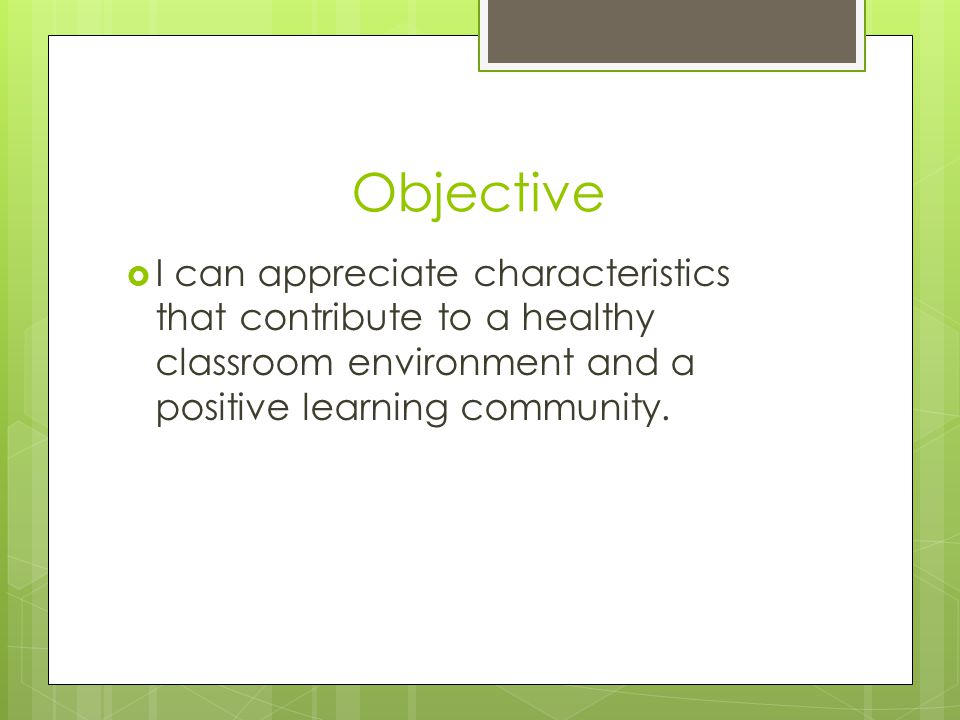 Objective

I can appreciate characteristics that contribute to a healthy classroom environment and a positive learning community.